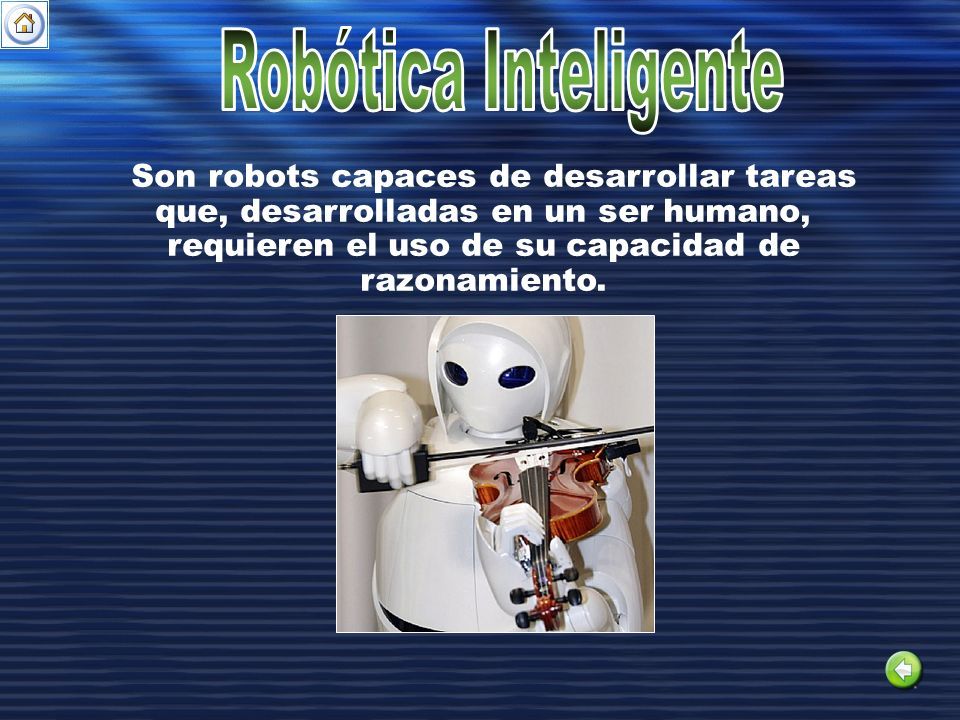 Robótica Inteligente

Son robots capaces de desarrollar tareas que, desarrolladas en un ser humano, requieren el uso de su capacidad de razonamiento.